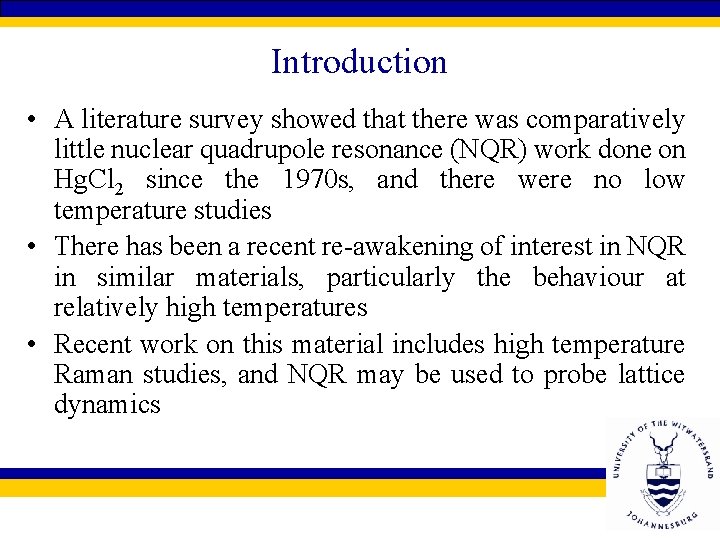 Introduction

• A literature survey showed that there was comparatively little nuclear quadrupole resonance (NQR) work done on $HgCl_2$ since the 1970s, and there were no low temperature studies

• There has been a recent re-awakening of interest in NQR in similar materials, particularly the behaviour at relatively high temperatures

• Recent work on this material includes high temperature Raman studies, and NQR may be used to probe lattice dynamics

UNIVERSITY OF THE WITWATERSRAND
JOHANNESBURG